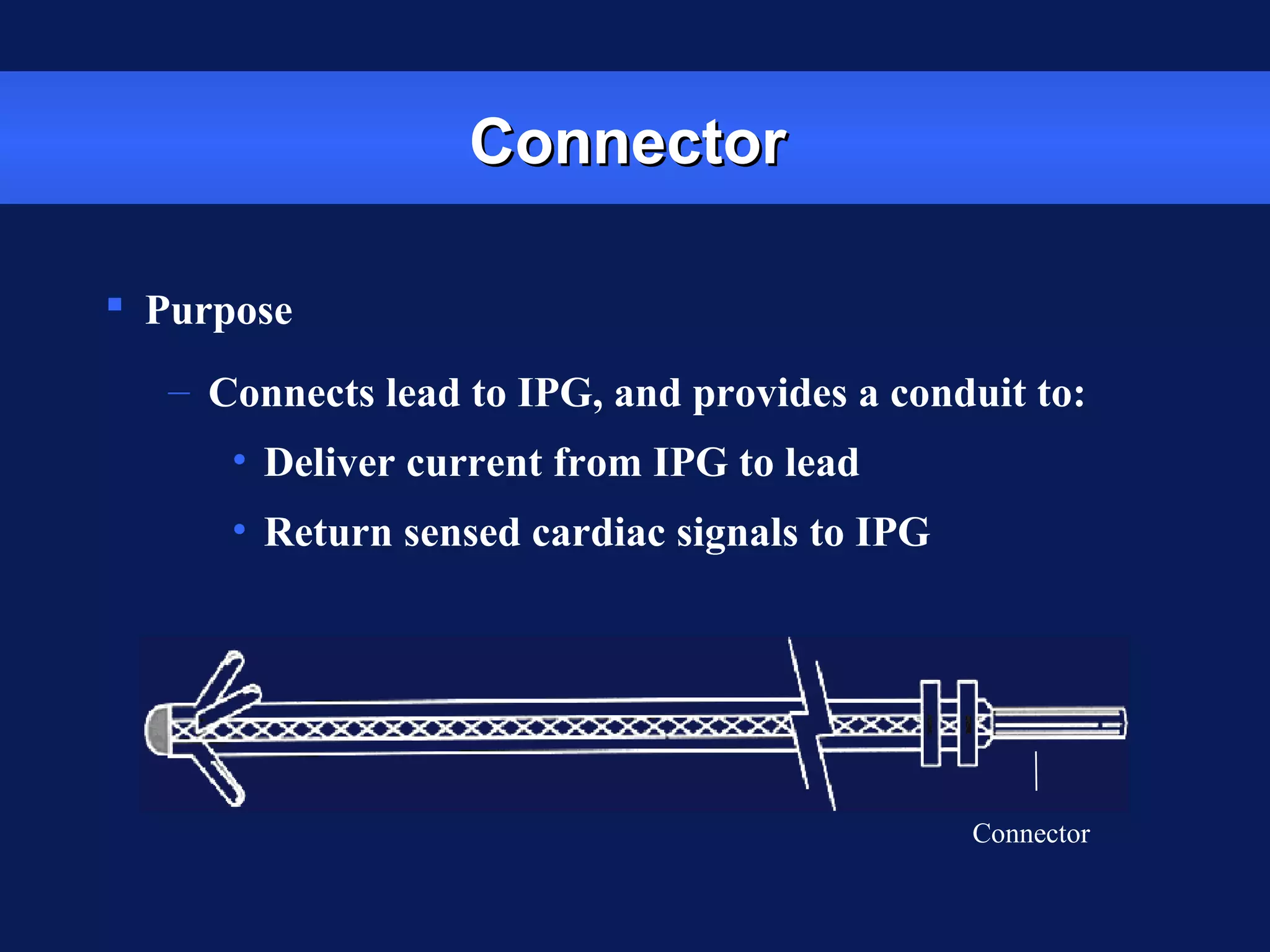 Connector

▪ Purpose

– Connects lead to IPG, and provides a conduit to:

• Deliver current from IPG to lead

• Return sensed cardiac signals to IPG

Connector